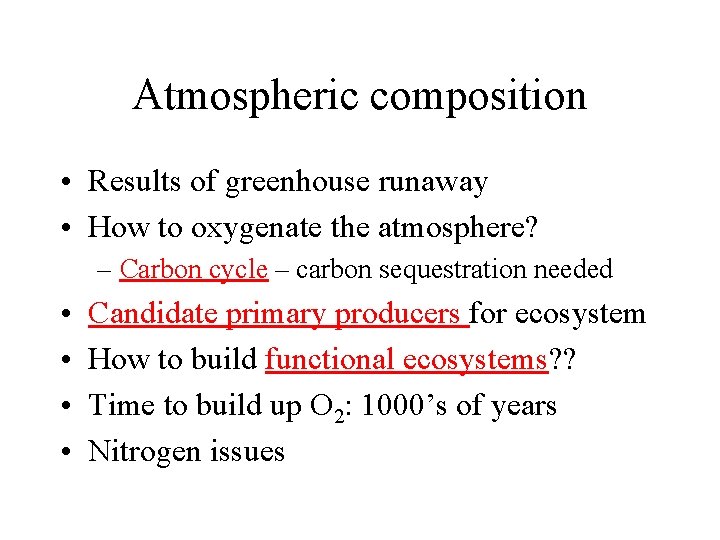 Atmospheric composition

• Results of greenhouse runaway
• How to oxygenate the atmosphere?
– Carbon cycle – carbon sequestration needed
• Candidate primary producers for ecosystem
• How to build functional ecosystems??
• Time to build up $O_2$: 1000’s of years
• Nitrogen issues